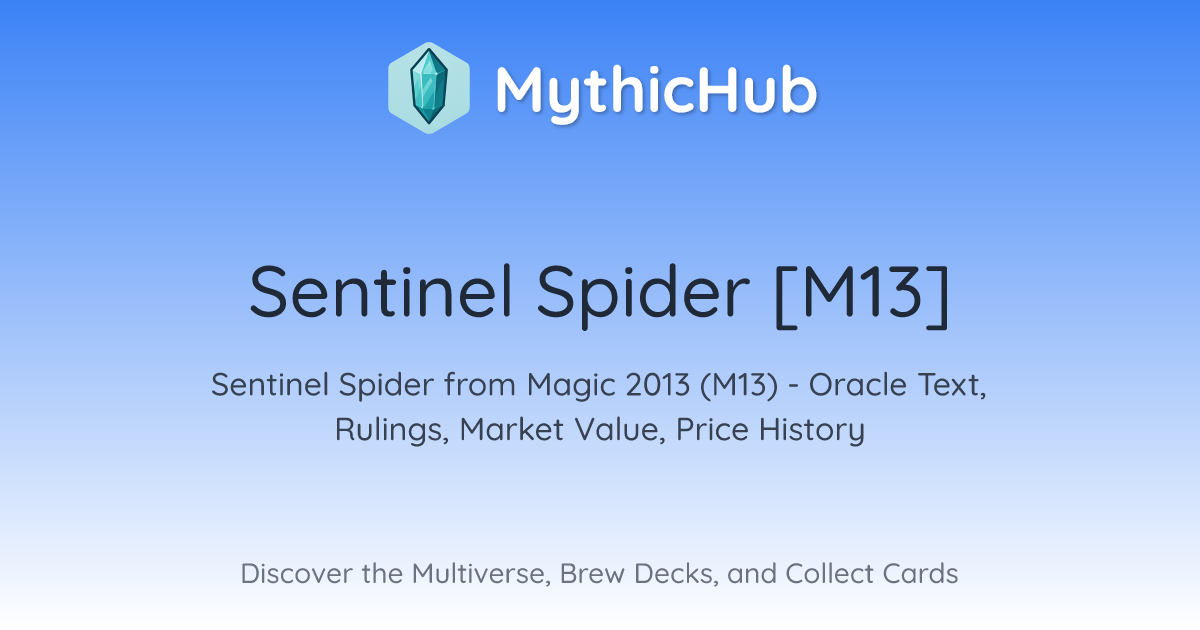 MythicHub

Sentinel Spider [M13]

Sentinel Spider from Magic 2013 (M13) - Oracle Text, Rulings, Market Value, Price History

Discover the Multiverse, Brew Decks, and Collect Cards